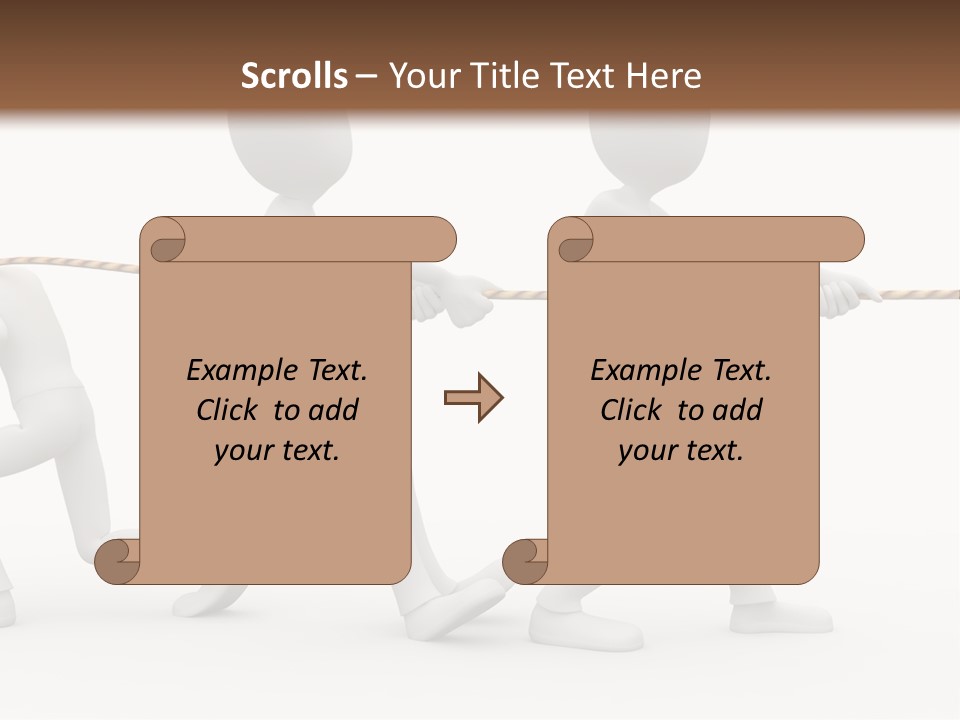 Scrolls – Your Title Text Here

Example Text.
Click to add
your text.

Example Text.
Click to add
your text.